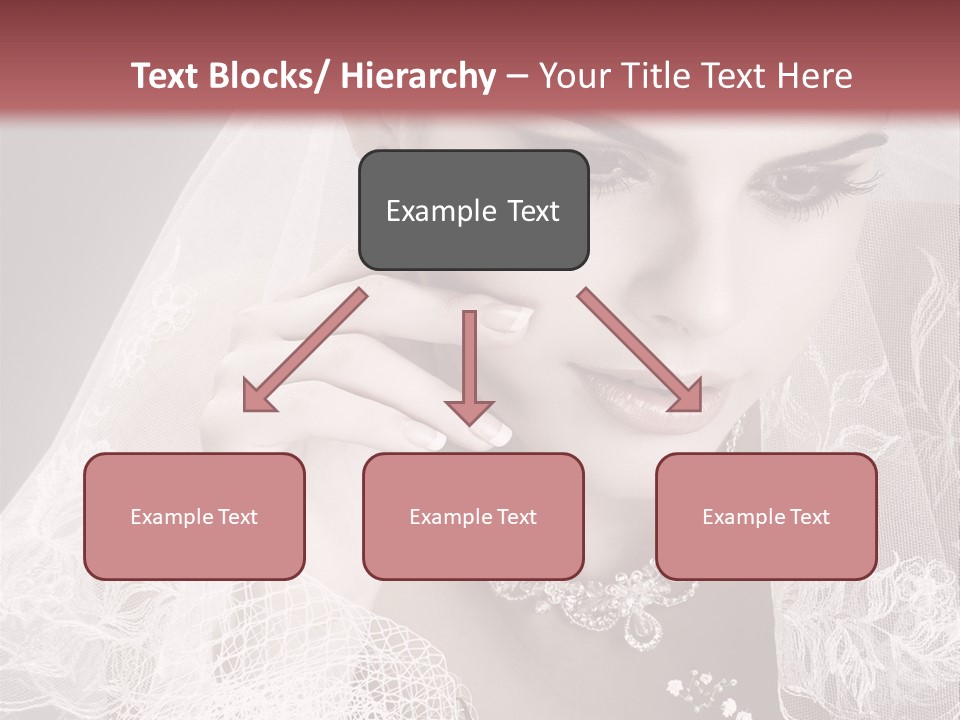 Text Blocks/ Hierarchy – Your Title Text Here

Example Text

Example Text

Example Text

Example Text